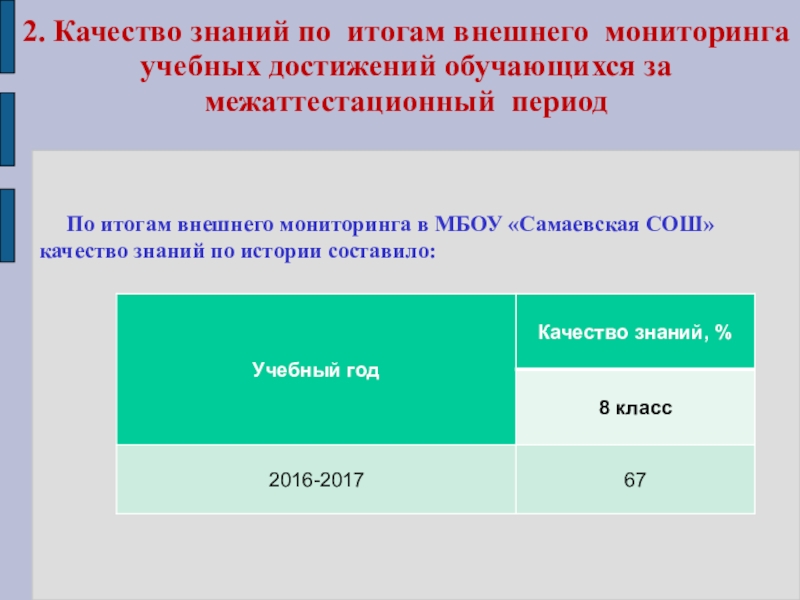 2. Качество знаний по итогам внешнего мониторинга учебных достижений обучающихся за межаттестационный период

По итогам внешнего мониторинга в МБОУ «Самаевская СОШ» качество знаний по истории составило:

| Учебный год | Качество знаний, % |
|---|---|
| | 8 класс |
| 2016-2017 | 67 |